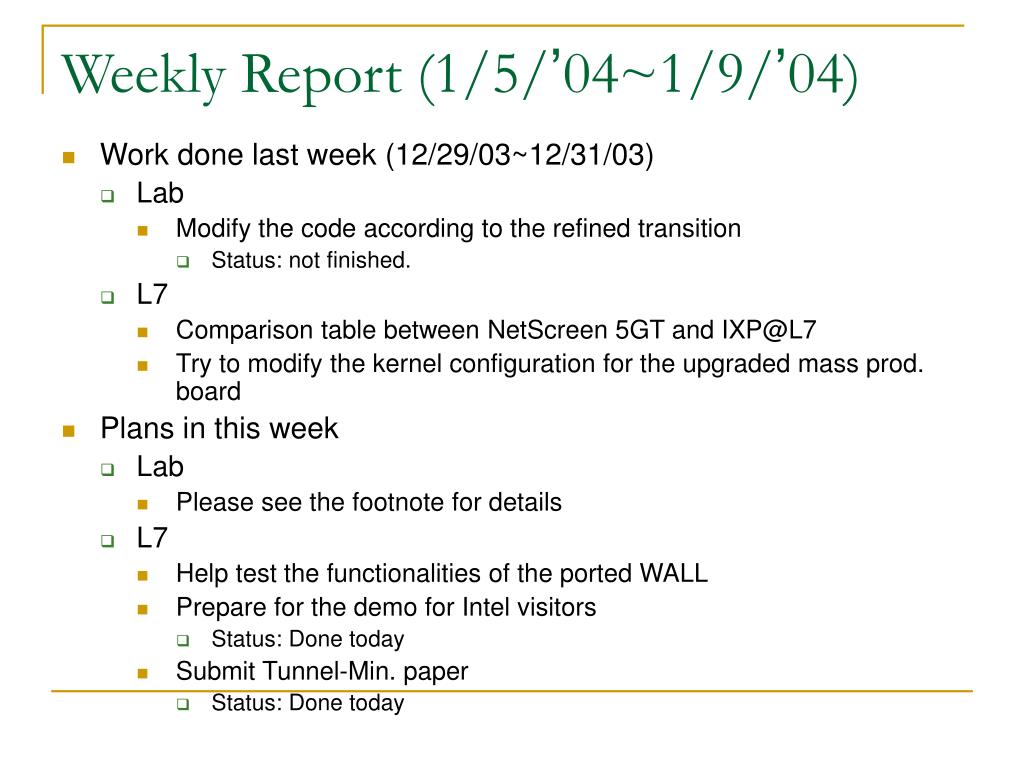 Weekly Report (1/5/’04~1/9/’04)

Work done last week (12/29/03~12/31/03)

Lab

Modify the code according to the refined transition

Status: not finished.

L7

Comparison table between NetScreen 5GT and IXP@L7

Try to modify the kernel configuration for the upgraded mass prod. board

Plans in this week

Lab

Please see the footnote for details

L7

Help test the functionalities of the ported WALL

Prepare for the demo for Intel visitors

Status: Done today

Submit Tunnel-Min. paper

Status: Done today